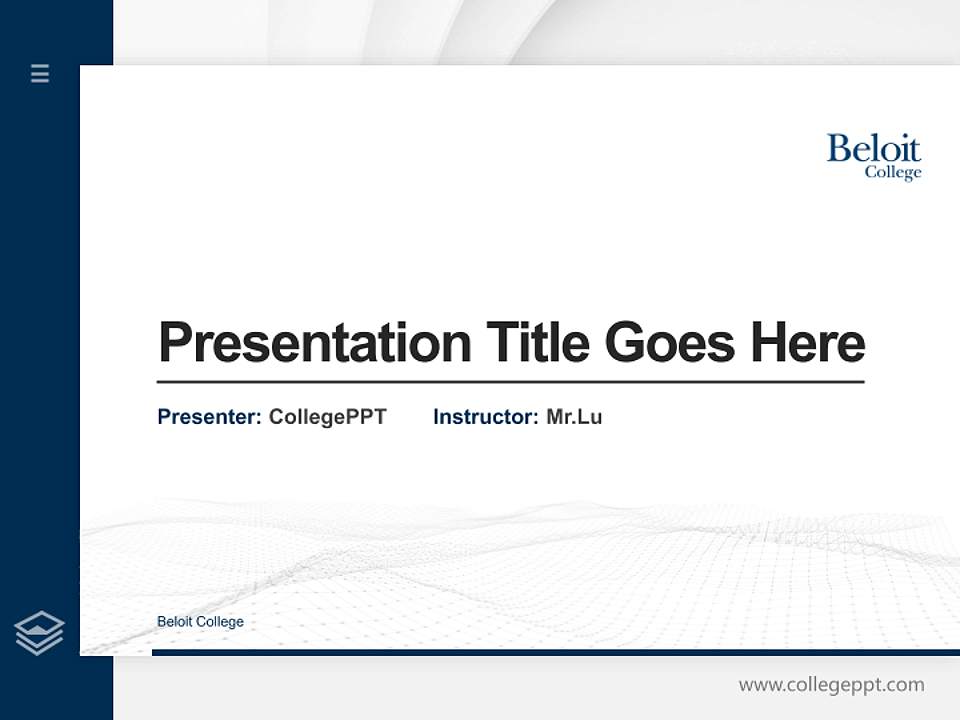 Beloit
College

Presentation Title Goes Here

Presenter: CollegePPT Instructor: Mr.Lu

Beloit College

www.collegeppt.com